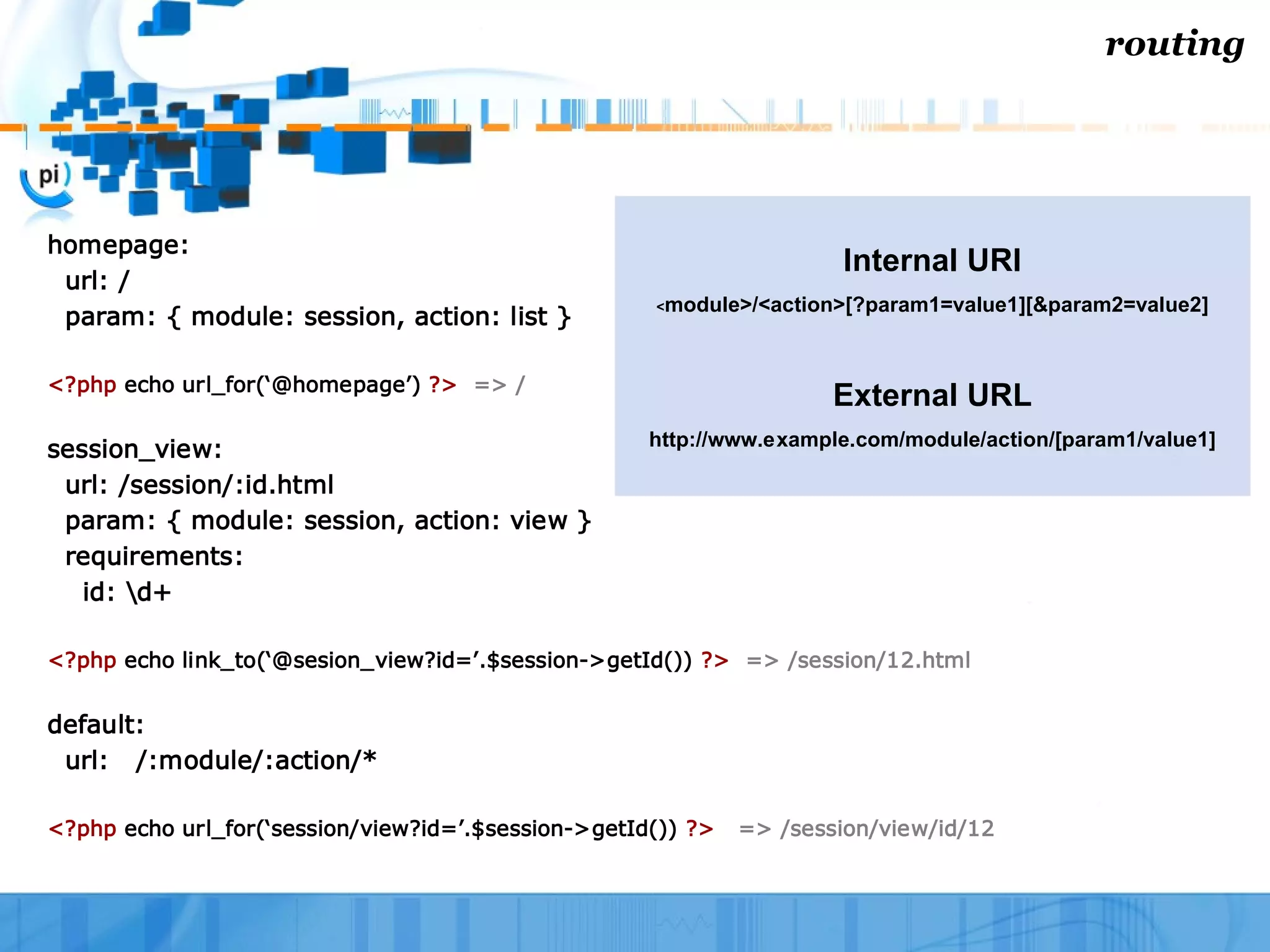 routing

pi

homepage:
url: /
param: { module: session, action: list }

<?php echo url_for(‘@homepage’) ?> => /

session_view:
url: /session/:id.html
param: { module: session, action: view }
requirements:
id: \d+

<?php echo link_to(‘@sesion_view?id=’.$session->getId()) ?> => /session/12.html

default:
url: /:module/:action/*

<?php echo url_for(‘session/view?id=’.$session->getId()) ?> => /session/view/id/12

Internal URI

<module>/<action>[?param1=value1][&param2=value2]

External URL

http://www.example.com/module/action/[param1/value1]